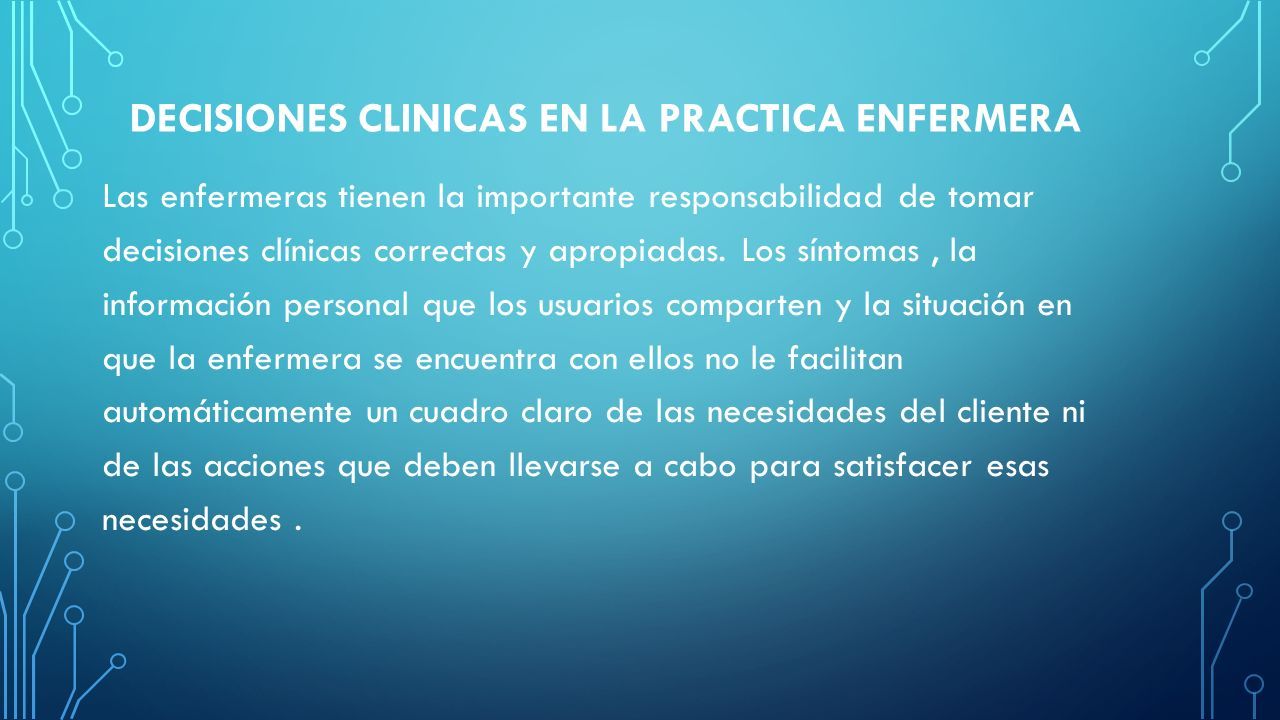 DECISIONES CLINICAS EN LA PRACTICA ENFERMERA

Las enfermeras tienen la importante responsabilidad de tomar decisiones clínicas correctas y apropiadas. Los síntomas , la información personal que los usuarios comparten y la situación en que la enfermera se encuentra con ellos no le facilitan automáticamente un cuadro claro de las necesidades del cliente ni de las acciones que deben llevarse a cabo para satisfacer esas necesidades .